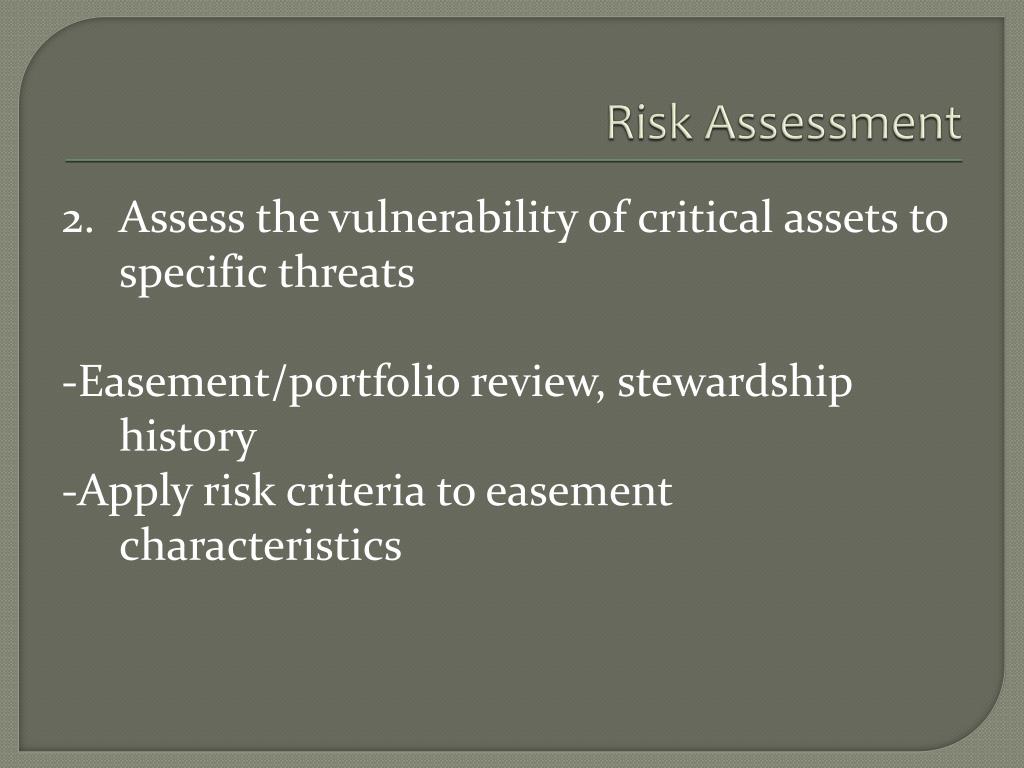 Risk Assessment

2. Assess the vulnerability of critical assets to specific threats

-Easement/portfolio review, stewardship history
-Apply risk criteria to easement characteristics